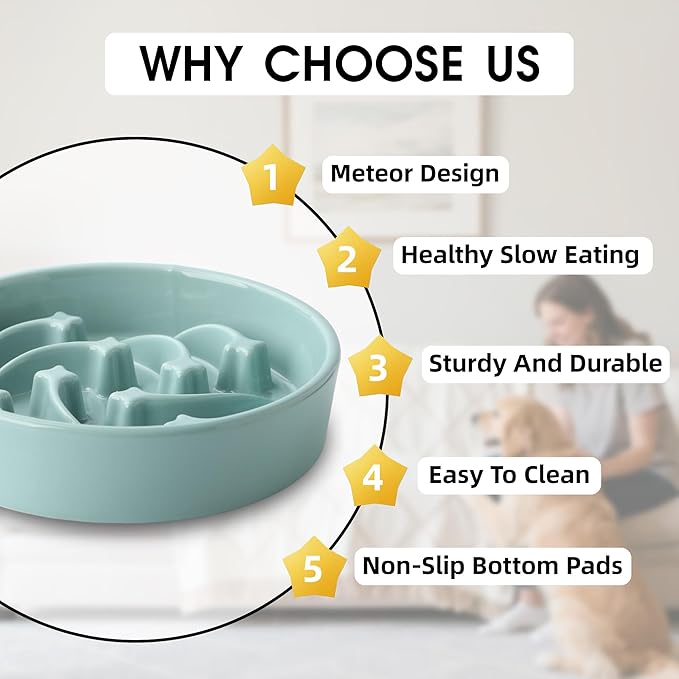 WHY CHOOSE US

1 Meteor Design

2 Healthy Slow Eating

3 Sturdy And Durable

4 Easy To Clean

5 Non-Slip Bottom Pads